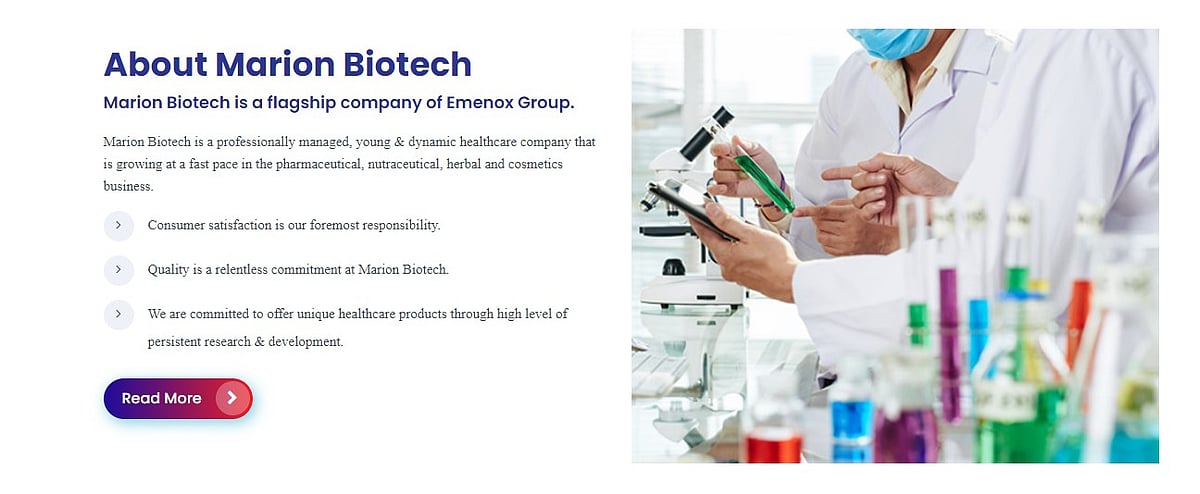 About Marion Biotech

Marion Biotech is a flagship company of Emenox Group.

Marion Biotech is a professionally managed, young & dynamic healthcare company that is growing at a fast pace in the pharmaceutical, nutraceutical, herbal and cosmetics business.

Consumer satisfaction is our foremost responsibility.

Quality is a relentless commitment at Marion Biotech.

We are committed to offer unique healthcare products through high level of persistent research & development.

Read More